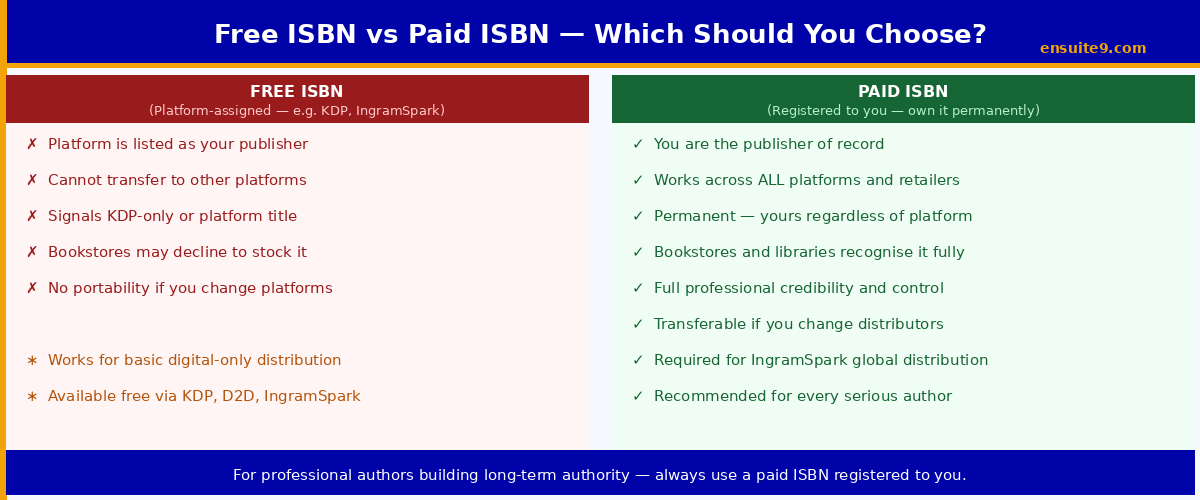 Free ISBN vs Paid ISBN — Which Should You Choose?

ensuite9.com

FREE ISBN
(Platform-assigned — e.g. KDP, IngramSpark)

✗ Platform is listed as your publisher
✗ Cannot transfer to other platforms
✗ Signals KDP-only or platform title
✗ Bookstores may decline to stock it
✗ No portability if you change platforms

∗ Works for basic digital-only distribution
∗ Available free via KDP, D2D, IngramSpark

PAID ISBN
(Registered to you — own it permanently)

✓ You are the publisher of record
✓ Works across ALL platforms and retailers
✓ Permanent — yours regardless of platform
✓ Bookstores and libraries recognise it fully
✓ Full professional credibility and control
✓ Transferable if you change distributors
✓ Required for IngramSpark global distribution
✓ Recommended for every serious author

For professional authors building long-term authority — always use a paid ISBN registered to you.